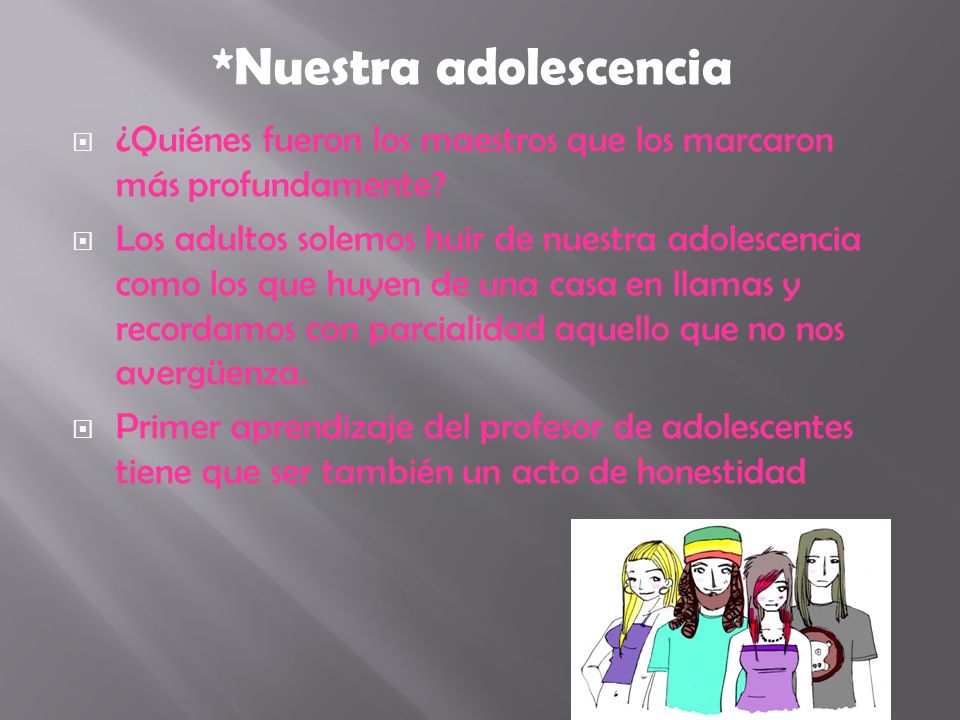 *Nuestra adolescencia

¿Quiénes fueron los maestros que los marcaron más profundamente?

Los adultos solemos huir de nuestra adolescencia como los que huyen de una casa en llamas y recordamos con parcialidad aquello que no nos avergüenza.

Primer aprendizaje del profesor de adolescentes tiene que ser también un acto de honestidad